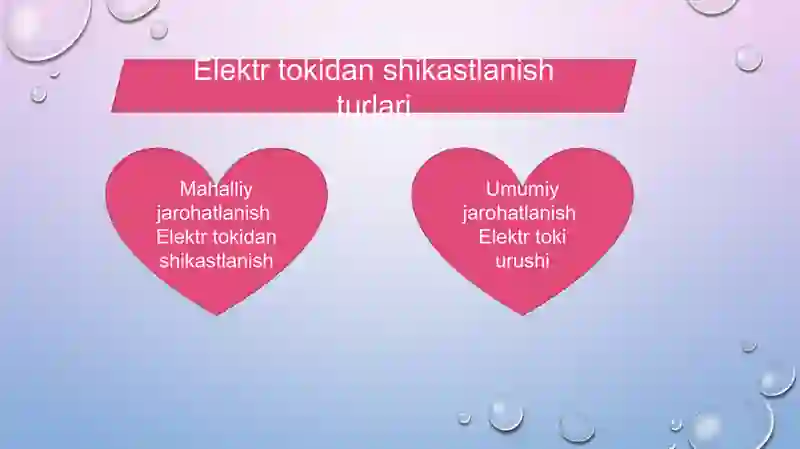 Elektr tokidan shikastlanish turlari

Mahalliy jarohatlanish Elektr tokidan shikastlanish

Umumiy jarohatlanish Elektr toki urushi